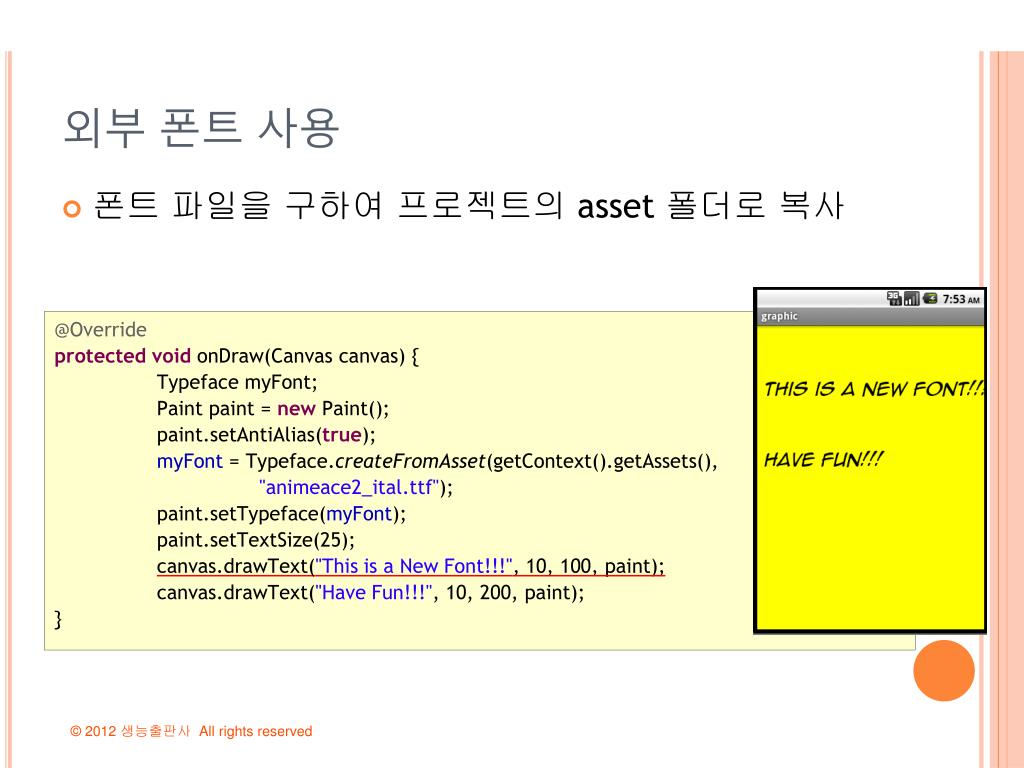 외부 폰트 사용

폰트 파일을 구하여 프로젝트의 asset 폴더로 복사

@Override
protected void onDraw(Canvas canvas) {
Typeface myFont;
Paint paint = new Paint();
paint.setAntiAlias(true);
myFont = Typeface.createFromAsset(getContext().getAssets(),
"animeace2_ital.ttf");
paint.setTypeface(myFont);
paint.setTextSize(25);
canvas.drawText("This is a New Font!!!", 10, 100, paint);
canvas.drawText("Have Fun!!!", 10, 200, paint);
}

7:53 AM
graphic

THIS IS A NEW FONT!!!

HAVE FUN!!!

© 2012 생능출판사 All rights reserved